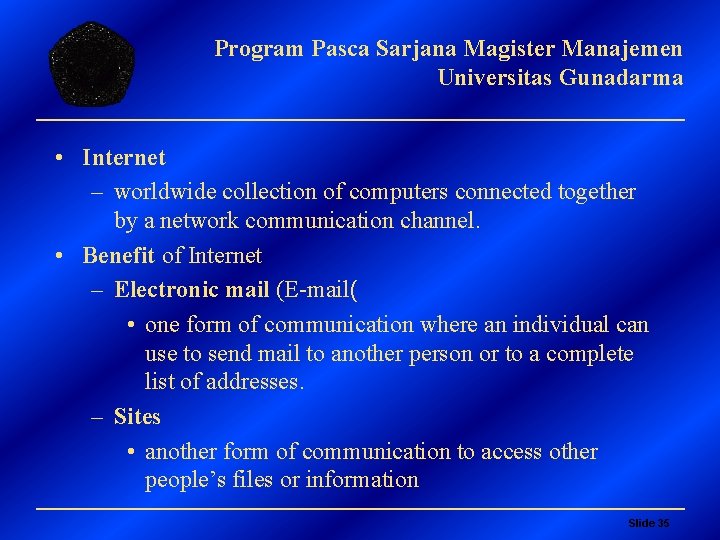 Program Pasca Sarjana Magister Manajemen
Universitas Gunadarma

• Internet
– worldwide collection of computers connected together by a network communication channel.
• Benefit of Internet
– Electronic mail (E-mail(
• one form of communication where an individual can use to send mail to another person or to a complete list of addresses.
– Sites
• another form of communication to access other people’s files or information

Slide 35